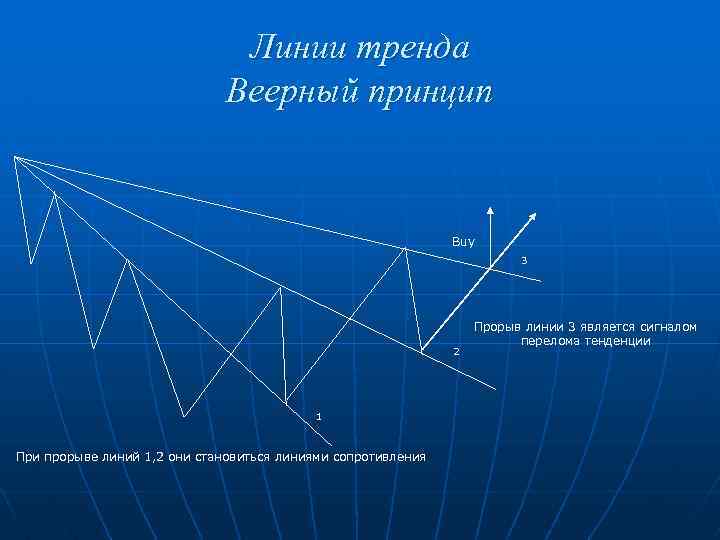 Линии тренда
Веерный принцип

Buy

3

Прорыв линии 3 является сигналом перелома тенденции

2

1

При прорыве линий 1,2 они становиться линиями сопротивления